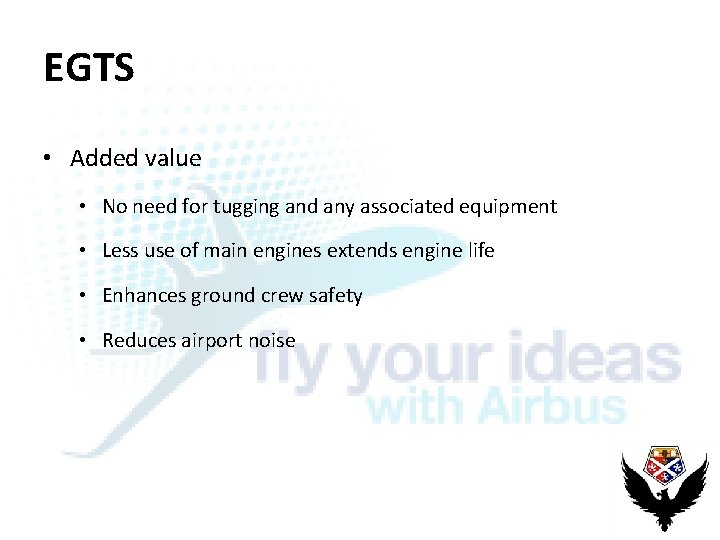 EGTS

• Added value

• No need for tugging and any associated equipment

• Less use of main engines extends engine life

• Enhances ground crew safety

• Reduces airport noise

fly your ideas
with Airbus